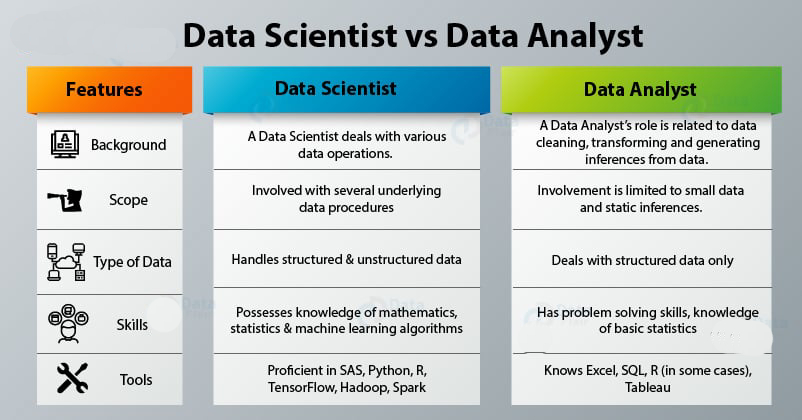 Data Scientist vs Data Analyst

| Features | Data Scientist | Data Analyst |
|---|---|---|
| Background | A Data Scientist deals with various data operations. | A Data Analyst's role is related to data cleaning, transforming and generating inferences from data. |
| Scope | Involved with several underlying data procedures | Involvement is limited to small data and static inferences. |
| Type of Data | Handles structured & unstructured data | Deals with structured data only |
| Skills | Possesses knowledge of mathematics, statistics & machine learning algorithms | Has problem solving skills, knowledge of basic statistics |
| Tools | Proficient in SAS, Python, R, TensorFlow, Hadoop, Spark | Knows Excel, SQL, R (in some cases), Tableau |